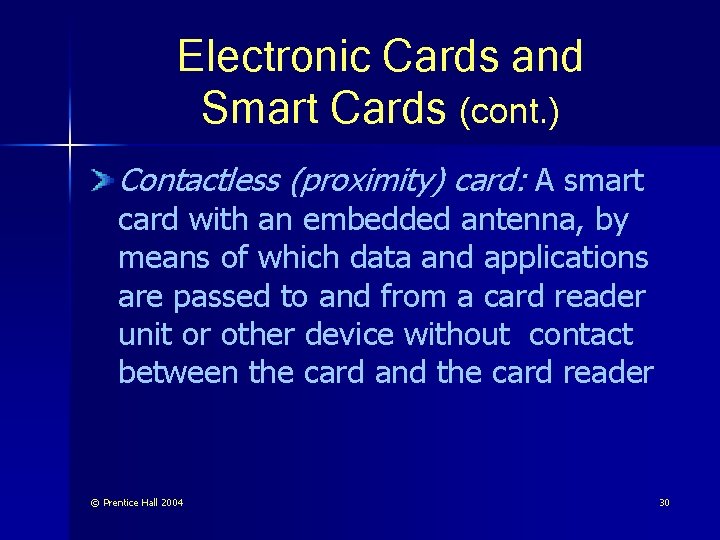 Electronic Cards and Smart Cards (cont.)

Contactless (proximity) card: A smart card with an embedded antenna, by means of which data and applications are passed to and from a card reader unit or other device without contact between the card and the card reader

© Prentice Hall 2004

30